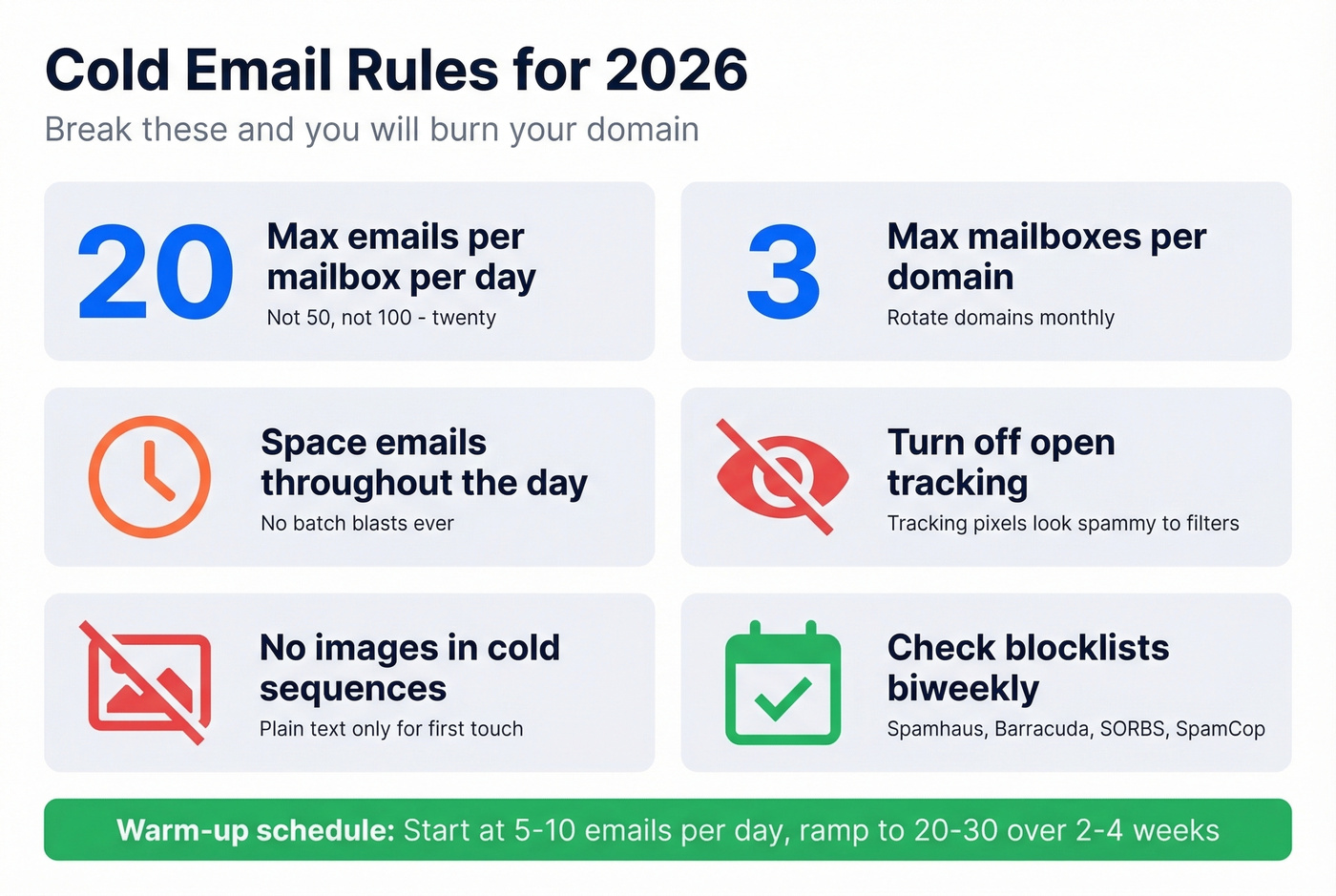 Cold Email Rules for 2026

Break these and you will burn your domain

20

Max emails per mailbox per day

Not 50, not 100 - twenty

3

Max mailboxes per domain

Rotate domains monthly

Space emails throughout the day

No batch blasts ever

Turn off open tracking

Tracking pixels look spammy to filters

No images in cold sequences

Plain text only for first touch

Check blocklists biweekly

Spamhaus, Barracuda, SORBS, SpamCop

Warm-up schedule: Start at 5-10 emails per day, ramp to 20-30 over 2-4 weeks